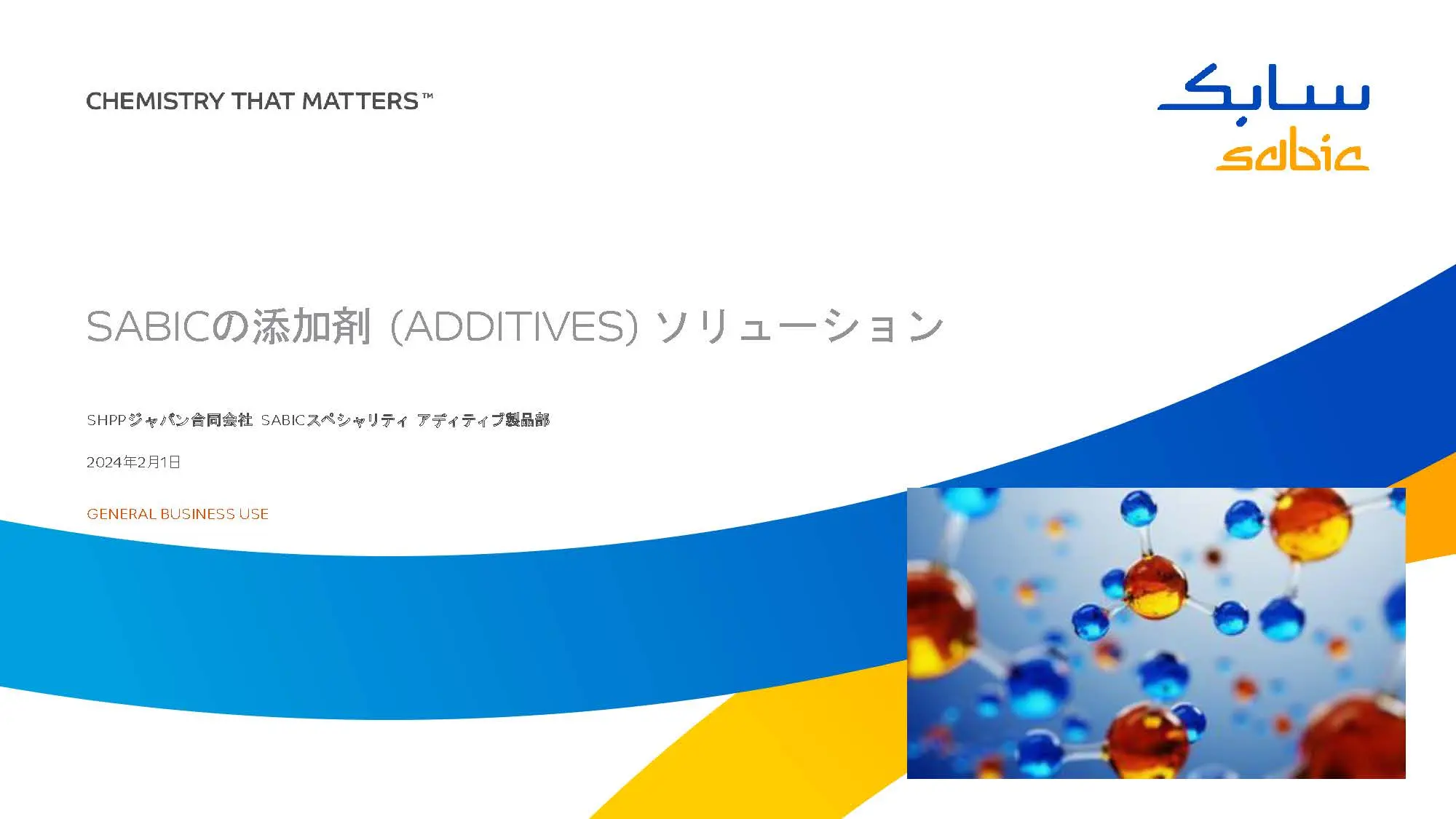 CHEMISTRY THAT MATTERS™

سابك
sabic

SABICの添加剤 (ADDITIVES) ソリューション

SHPPジャパン合同会社 SABICスペシャリティ アディティブ製品部

2024年2月1日

GENERAL BUSINESS USE